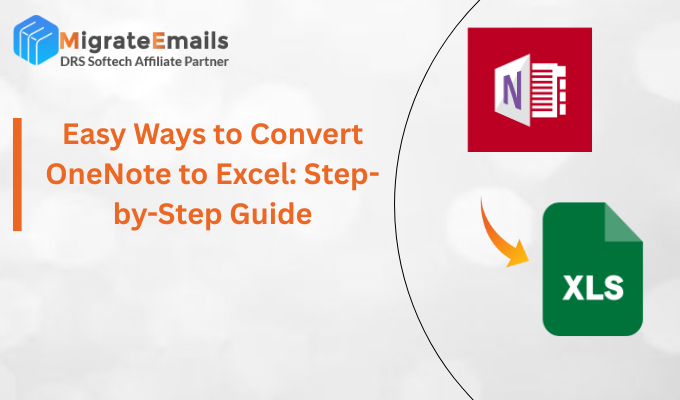 MigrateEmails
DRS Softech Affiliate Partner

Easy Ways to Convert OneNote to Excel: Step-by-Step Guide

N

XLS